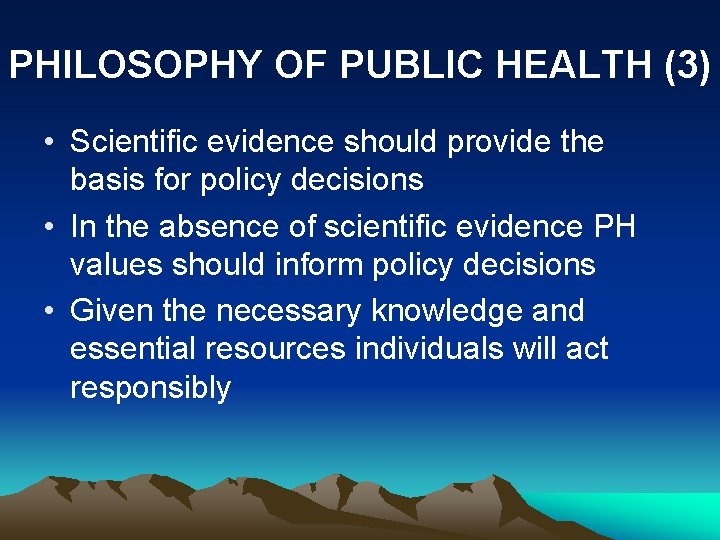 PHILOSOPHY OF PUBLIC HEALTH (3)

• Scientific evidence should provide the basis for policy decisions
• In the absence of scientific evidence PH values should inform policy decisions
• Given the necessary knowledge and essential resources individuals will act responsibly